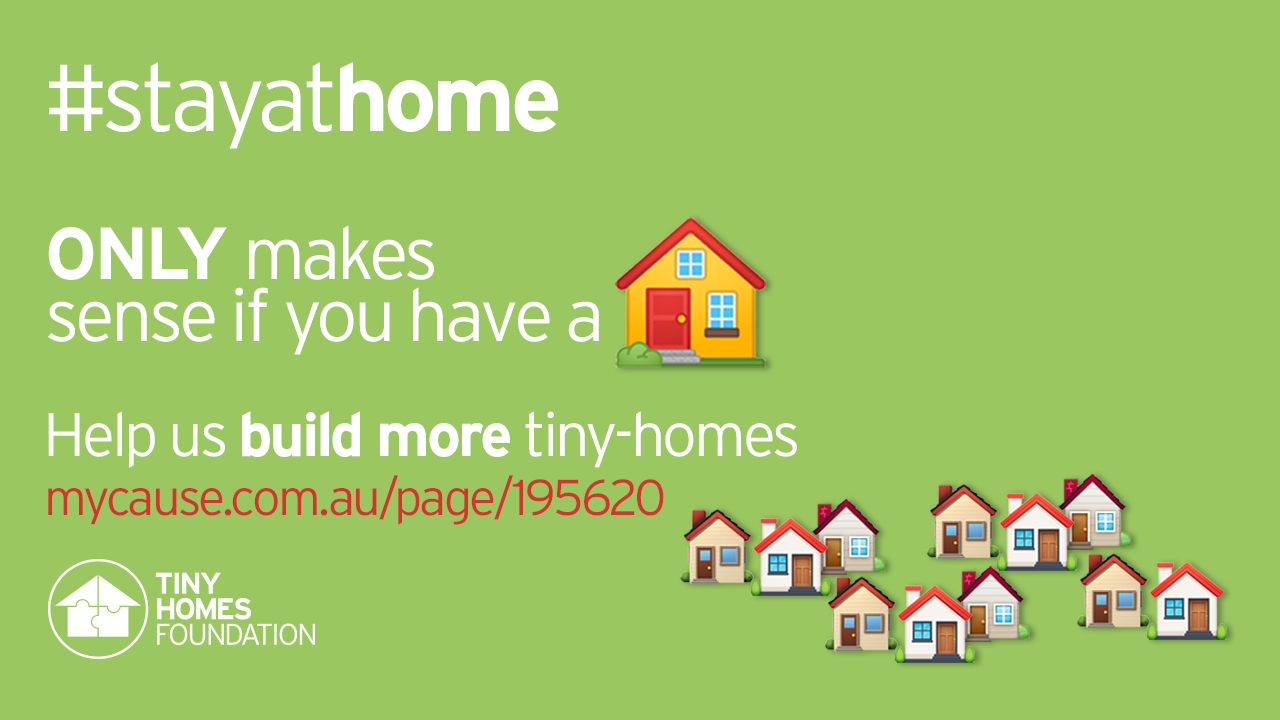 #stayathome

ONLY makes sense if you have a

Help us build more tiny-homes
mycause.com.au/page/195620

TINY HOMES FOUNDATION